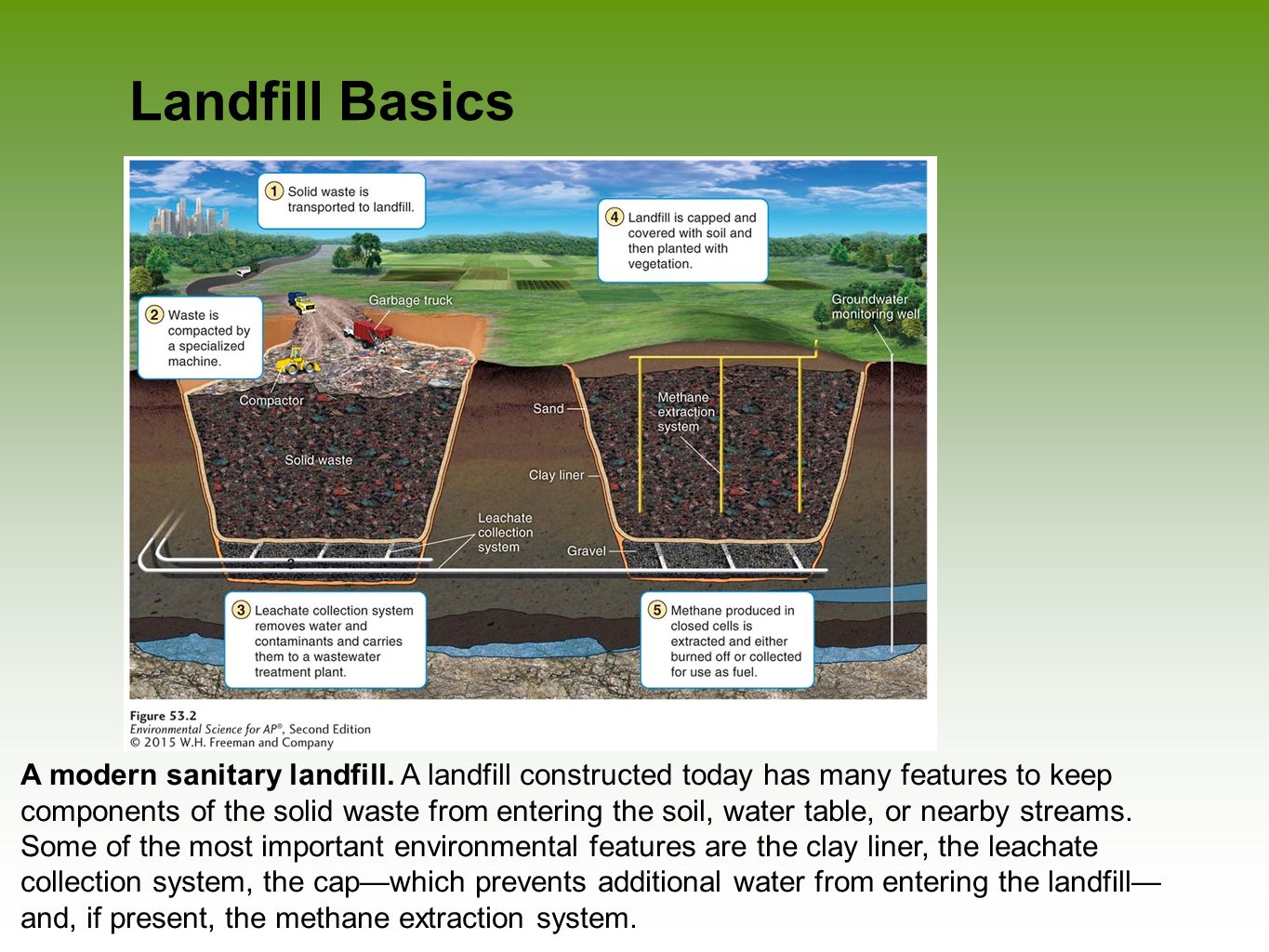 Landfill Basics

1 Solid waste is transported to landfill.

4 Landfill is capped and covered with soil and then planted with vegetation.

2 Waste is compacted by a specialized machine.

Garbage truck

Groundwater monitoring well

Compactor

Sand

Methane extraction system

Solid waste

Clay liner

Leachate collection system

Gravel

3 Leachate collection system removes water and contaminants and carries them to a wastewater treatment plant.

5 Methane produced in closed cells is extracted and either burned off or collected for use as fuel.

Figure 53.2
Environmental Science for AP®, Second Edition
© 2015 W.H. Freeman and Company

A modern sanitary landfill. A landfill constructed today has many features to keep components of the solid waste from entering the soil, water table, or nearby streams. Some of the most important environmental features are the clay liner, the leachate collection system, the cap—which prevents additional water from entering the landfill—and, if present, the methane extraction system.